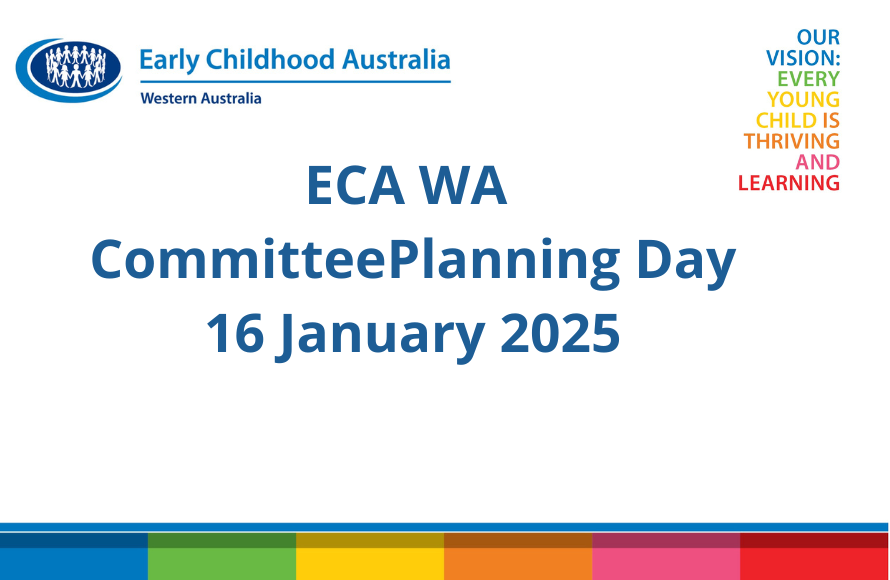 Early Childhood Australia
Western Australia

OUR VISION: EVERY YOUNG CHILD IS THRIVING AND LEARNING

ECA WA
CommitteePlanning Day
16 January 2025